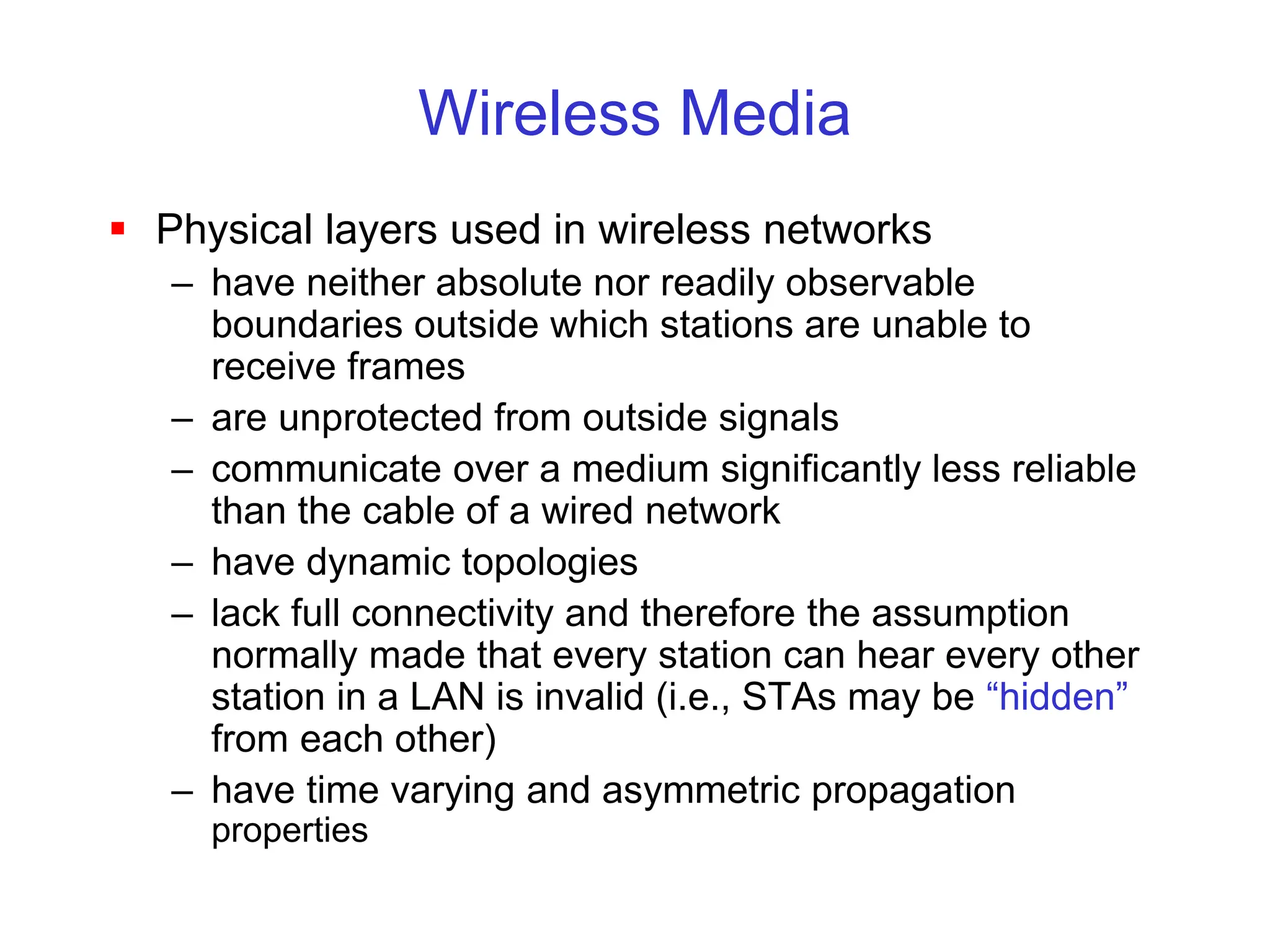 Wireless Media

▪ Physical layers used in wireless networks
– have neither absolute nor readily observable boundaries outside which stations are unable to receive frames
– are unprotected from outside signals
– communicate over a medium significantly less reliable than the cable of a wired network
– have dynamic topologies
– lack full connectivity and therefore the assumption normally made that every station can hear every other station in a LAN is invalid (i.e., STAs may be “hidden” from each other)
– have time varying and asymmetric propagation properties